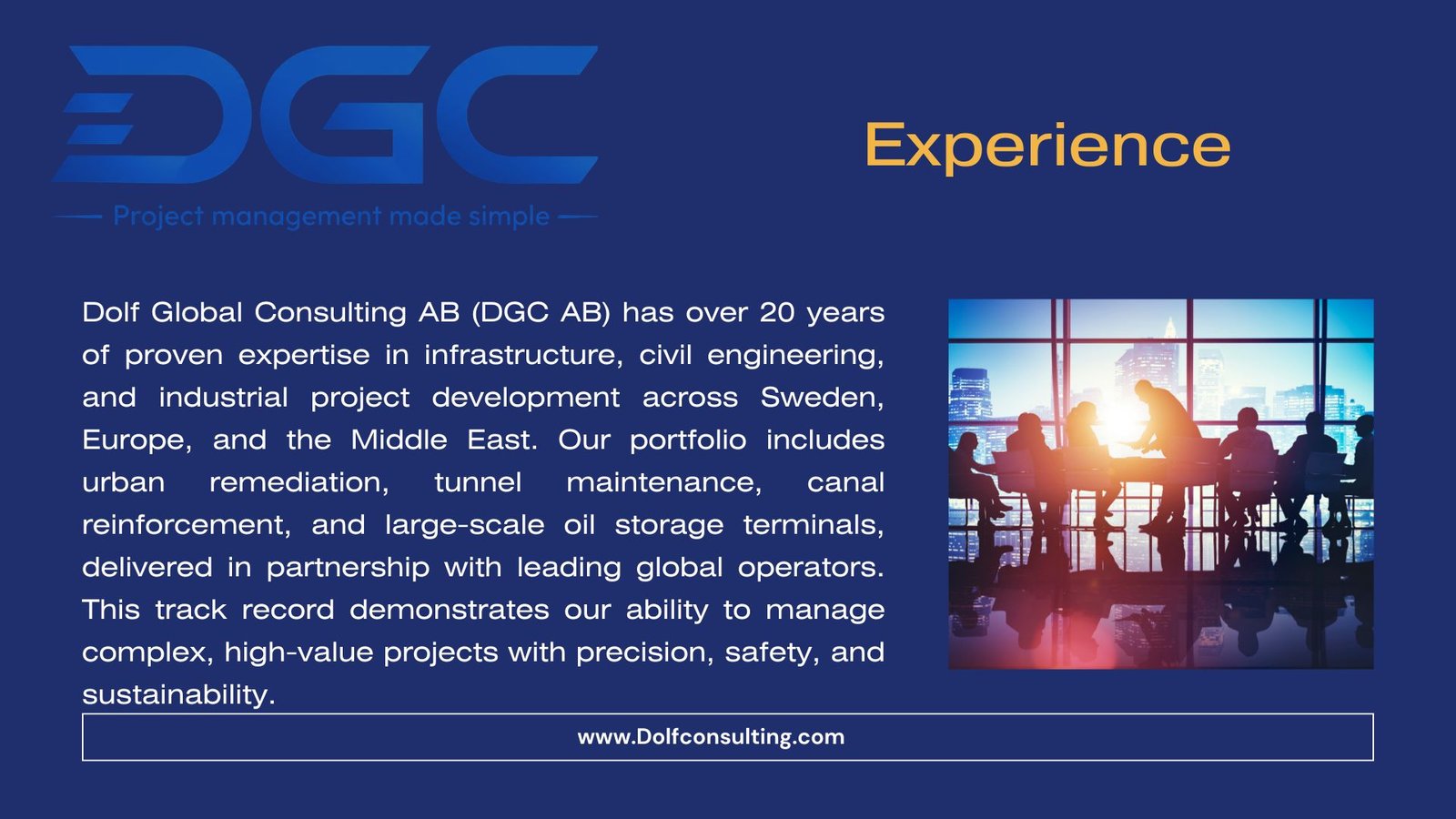 DGC
Project management made simple

Experience

Dolf Global Consulting AB (DGC AB) has over 20 years of proven expertise in infrastructure, civil engineering, and industrial project development across Sweden, Europe, and the Middle East. Our portfolio includes urban remediation, tunnel maintenance, canal reinforcement, and large-scale oil storage terminals, delivered in partnership with leading global operators. This track record demonstrates our ability to manage complex, high-value projects with precision, safety, and sustainability.

www.Dolfconsulting.com